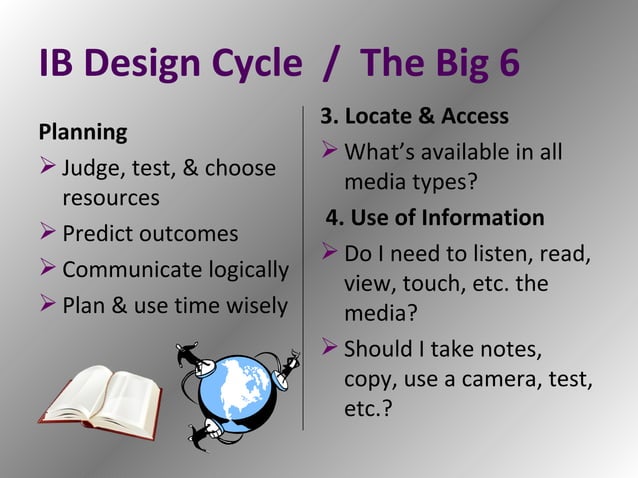 IB Design Cycle / The Big 6

Planning

➢ Judge, test, & choose resources

➢ Predict outcomes

➢ Communicate logically

➢ Plan & use time wisely

3. Locate & Access

➢ What's available in all media types?

4. Use of Information

➢ Do I need to listen, read, view, touch, etc. the media?

➢ Should I take notes, copy, use a camera, test, etc.?